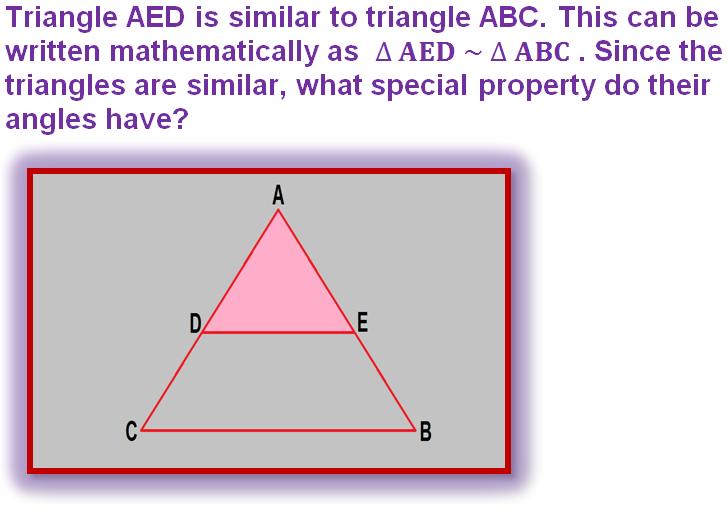 Triangle AED is similar to triangle ABC. This can be written mathematically as $\Delta AED \sim \Delta ABC$ . Since the triangles are similar, what special property do their angles have?

A
D
E
C
B